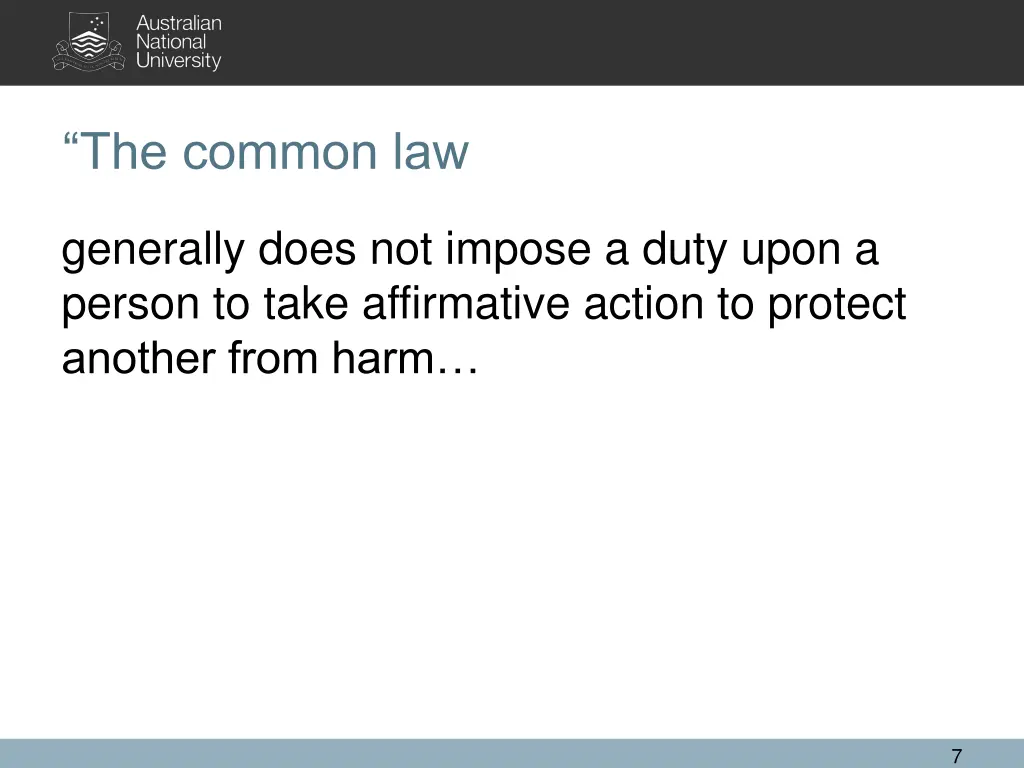 Australian National University

“The common law

generally does not impose a duty upon a person to take affirmative action to protect another from harm…

7